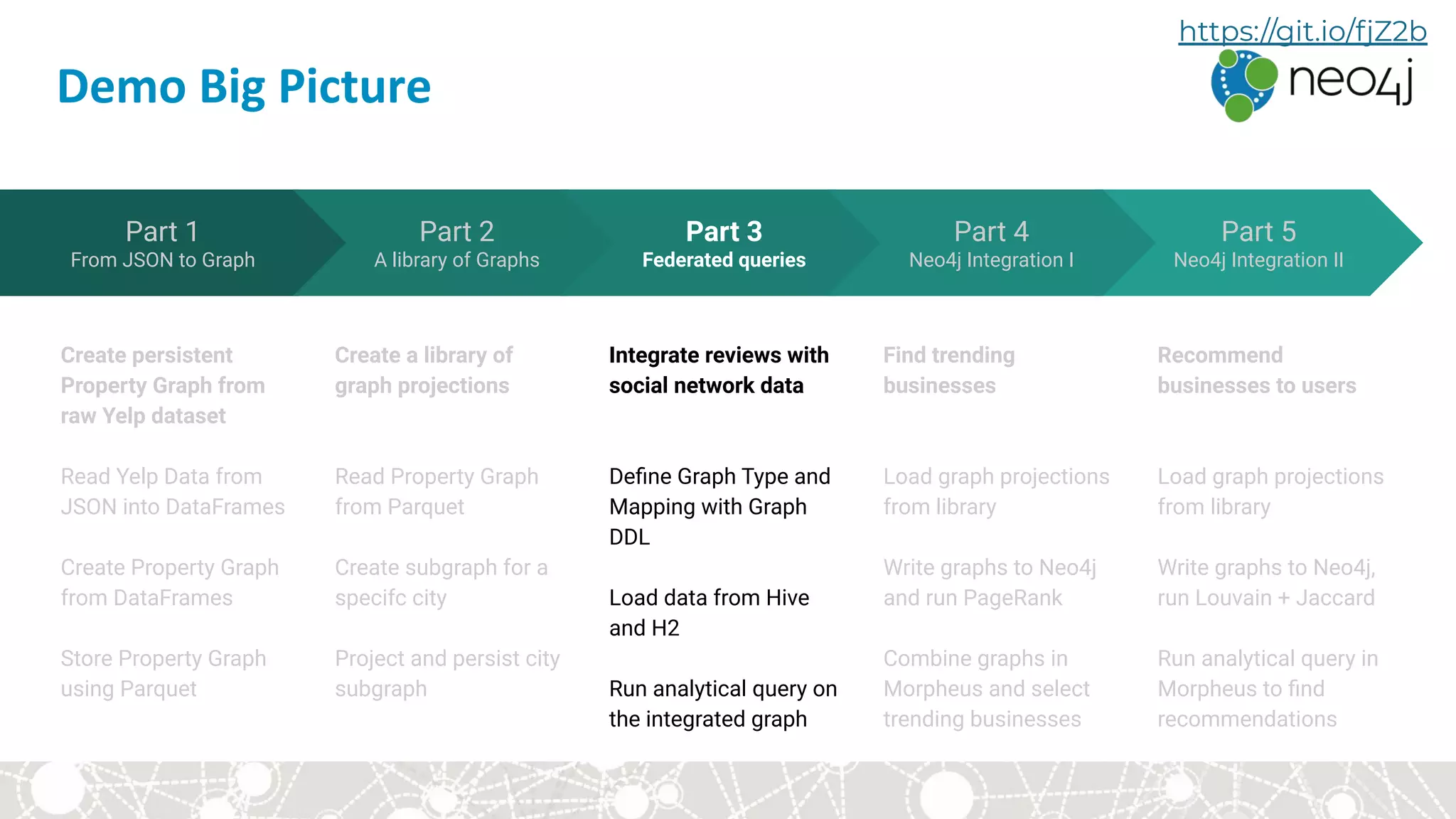 https://git.io/fjZ2b

neo4j

Demo Big Picture

Part 1
From JSON to Graph

Part 2
A library of Graphs

Part 3
Federated queries

Part 4
Neo4j Integration I

Part 5
Neo4j Integration II

Create persistent Property Graph from raw Yelp dataset

Read Yelp Data from JSON into DataFrames

Create Property Graph from DataFrames

Store Property Graph using Parquet

Create a library of graph projections

Read Property Graph from Parquet

Create subgraph for a specifc city

Project and persist city subgraph

Integrate reviews with social network data

Define Graph Type and Mapping with Graph DDL

Load data from Hive and H2

Run analytical query on the integrated graph

Find trending businesses

Load graph projections from library

Write graphs to Neo4j and run PageRank

Combine graphs in Morpheus and select trending businesses

Recommend businesses to users

Load graph projections from library

Write graphs to Neo4j, run Louvain + Jaccard

Run analytical query in Morpheus to find recommendations